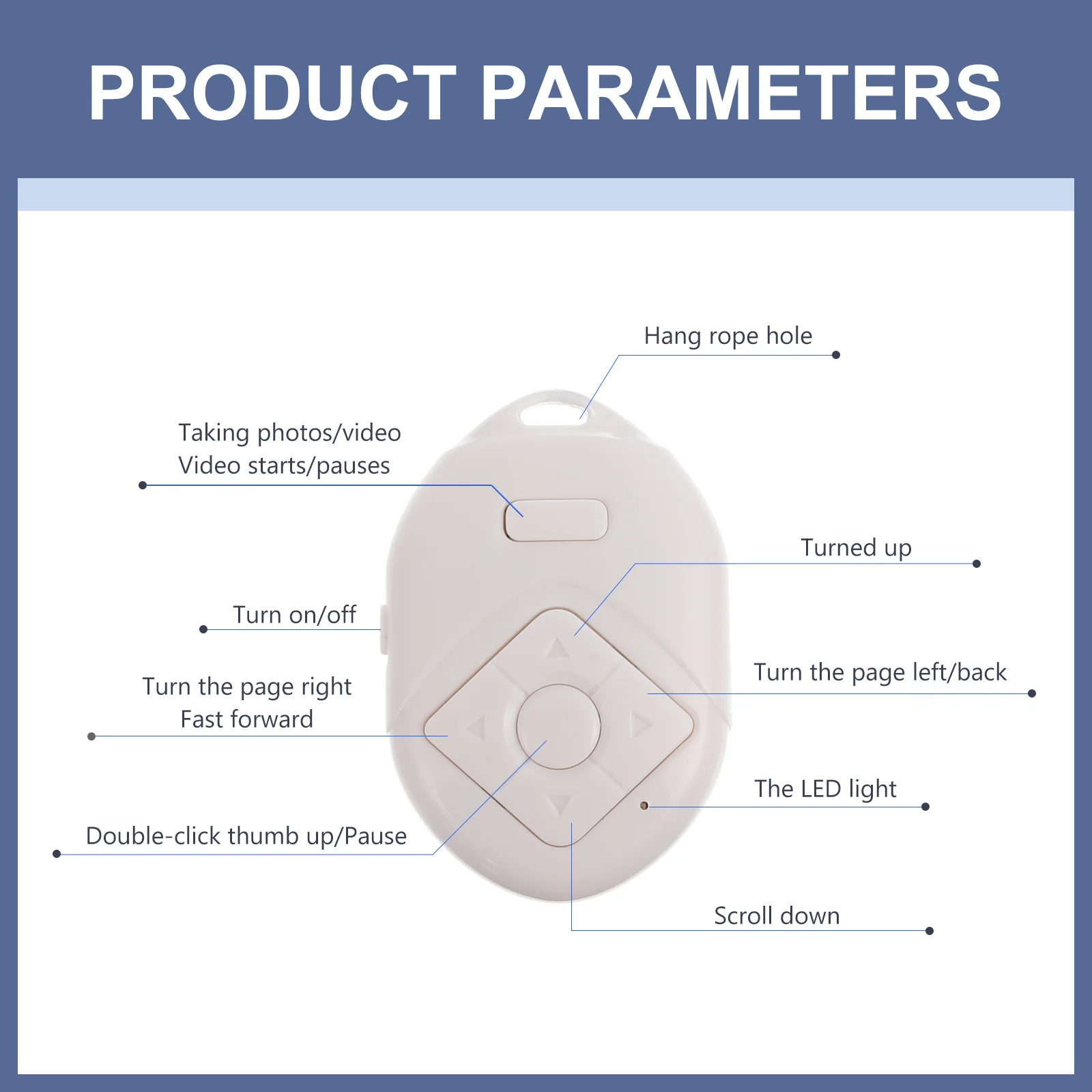 PRODUCT PARAMETERS

Hang rope hole

Taking photos/video
Video starts/pauses

Turned up

Turn on/off

Turn the page left/back

Turn the page right
Fast forward

The LED light

Double-click thumb up/Pause

Scroll down